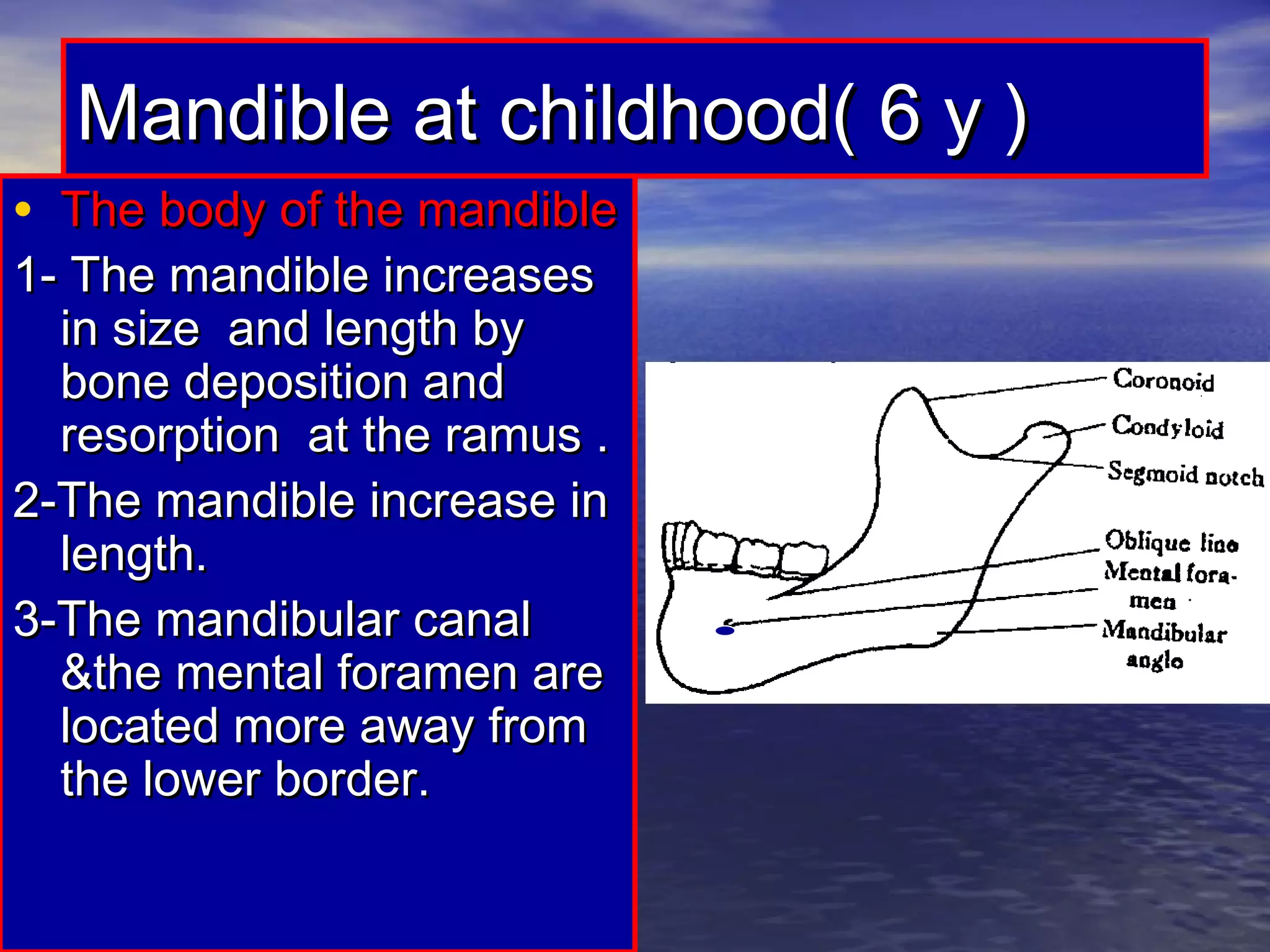 Mandible at childhood( 6 y )

• The body of the mandible

1- The mandible increases in size and length by bone deposition and resorption at the ramus .

2-The mandible increase in length.

3-The mandibular canal &the mental foramen are located more away from the lower border.

Coronoid
Condyloid
Segmoid notch
Oblique line
Mental foramen
Mandibular angle